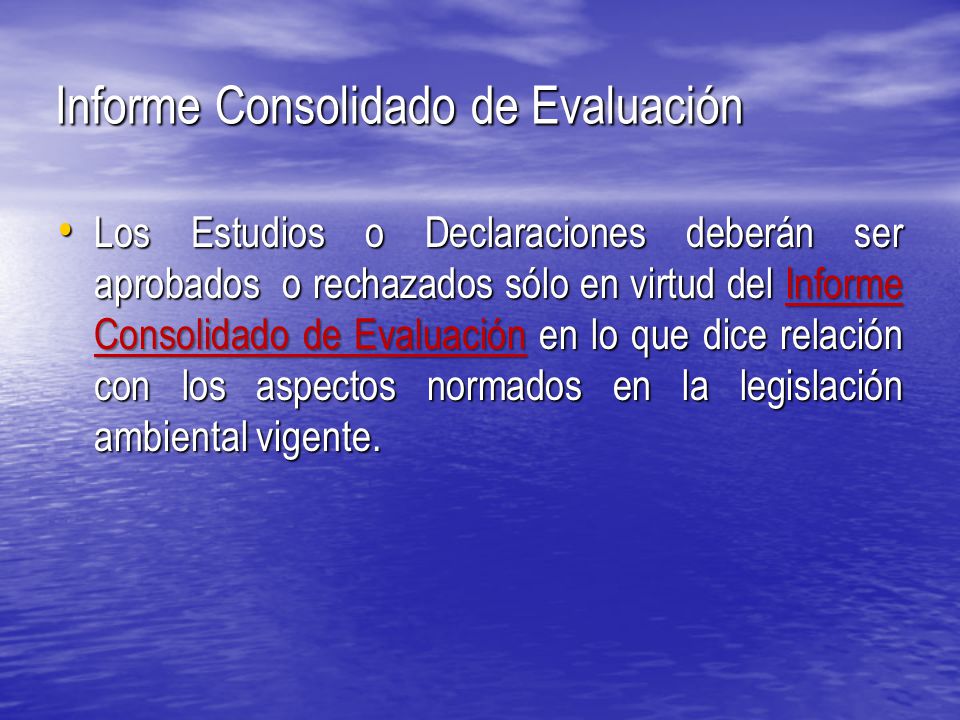 Informe Consolidado de Evaluación

• Los Estudios o Declaraciones deberán ser aprobados o rechazados sólo en virtud del Informe Consolidado de Evaluación en lo que dice relación con los aspectos normados en la legislación ambiental vigente.